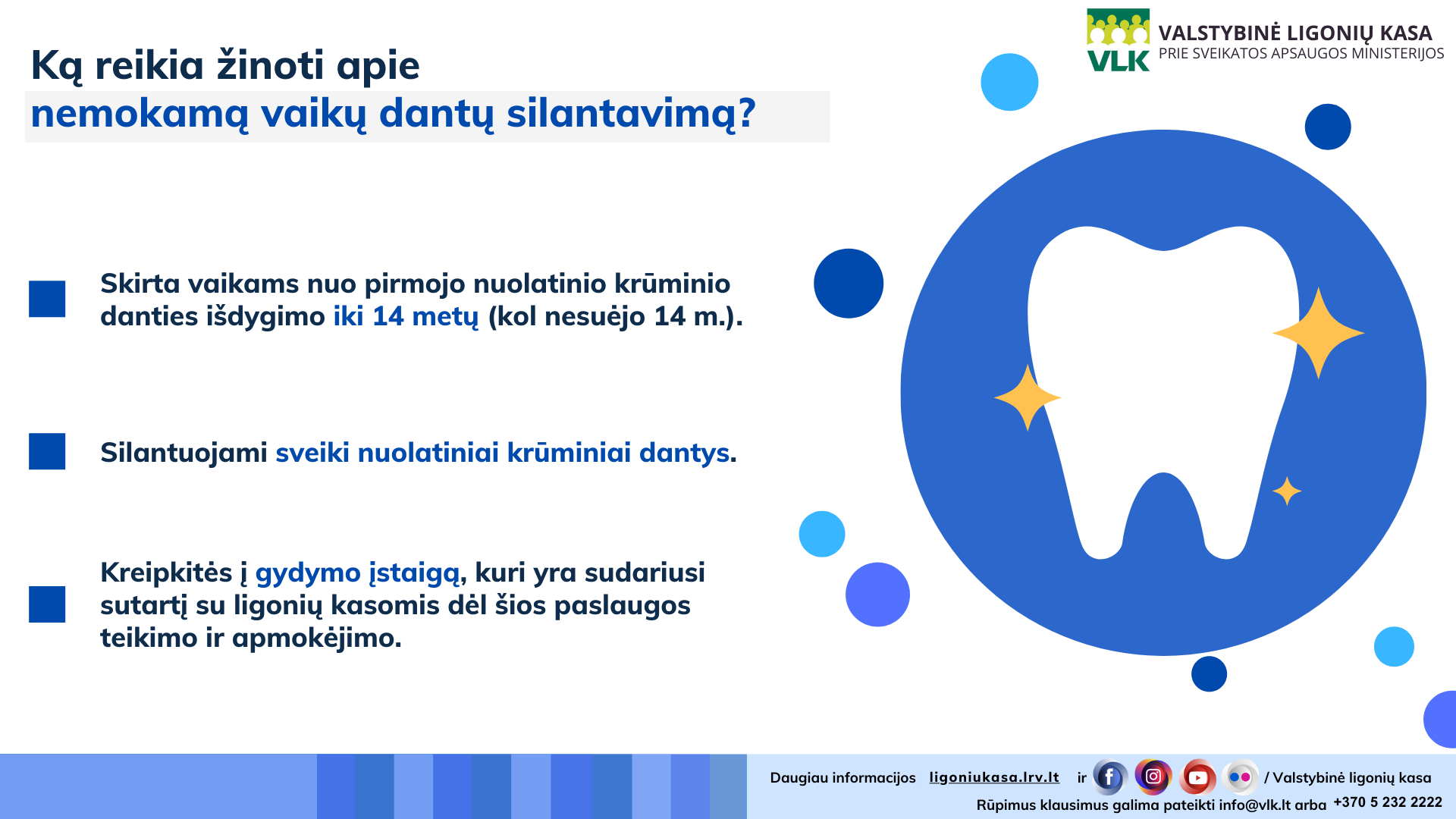 VLK VALSTYBINĖ LIGONIŲ KASA
PRIE SVEIKATOS APSAUGOS MINISTERIJOS

Ką reikia žinoti apie
nemokamą vaikų dantų silantavimą?

Skirta vaikams nuo pirmojo nuolatinio krūminio danties išdygimo iki 14 metų (kol nesuėjo 14 m.).

Silantuojami sveiki nuolatiniai krūminiai dantys.

Kreipkitės į gydymo įstaigą, kuri yra sudariusi sutartį su ligonių kasomis dėl šios paslaugos teikimo ir apmokėjimo.

Daugiau informacijos ligoniukasa.lrv.lt ir / Valstybinė ligonių kasa
Rūpimus klausimus galima pateikti info@vlk.lt arba +370 5 232 2222